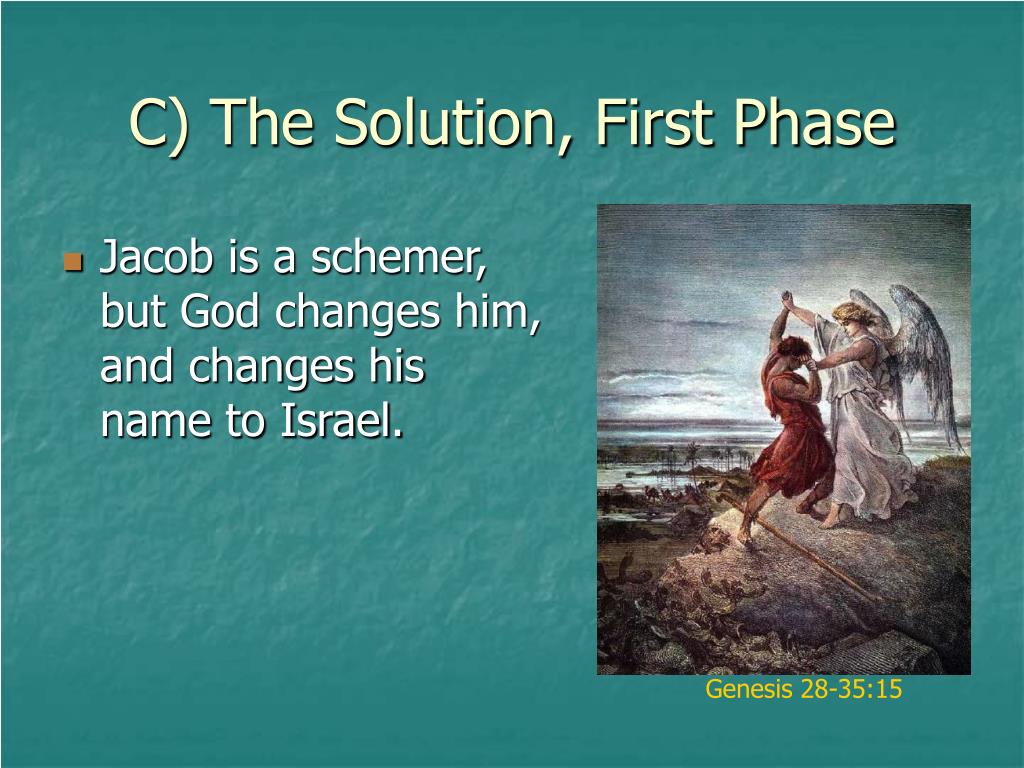 C) The Solution, First Phase

Jacob is a schemer, but God changes him, and changes his name to Israel.

Genesis 28-35:15